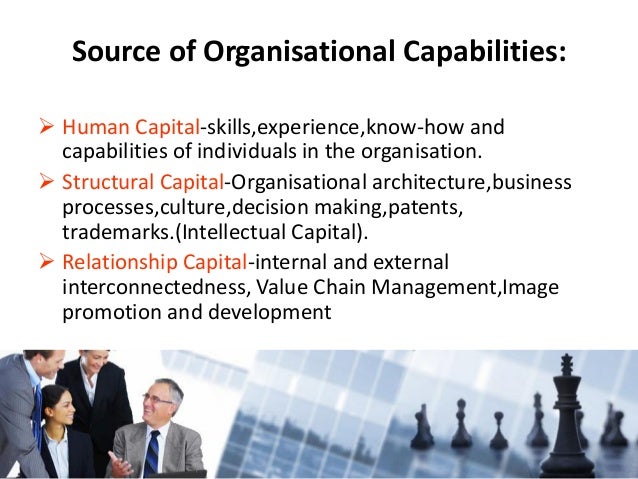 Source of Organisational Capabilities:

➢ Human Capital-skills,experience,know-how and capabilities of individuals in the organisation.

➢ Structural Capital-Organisational architecture,business processes,culture,decision making,patents, trademarks.(Intellectual Capital).

➢ Relationship Capital-internal and external interconnectedness, Value Chain Management,Image promotion and development